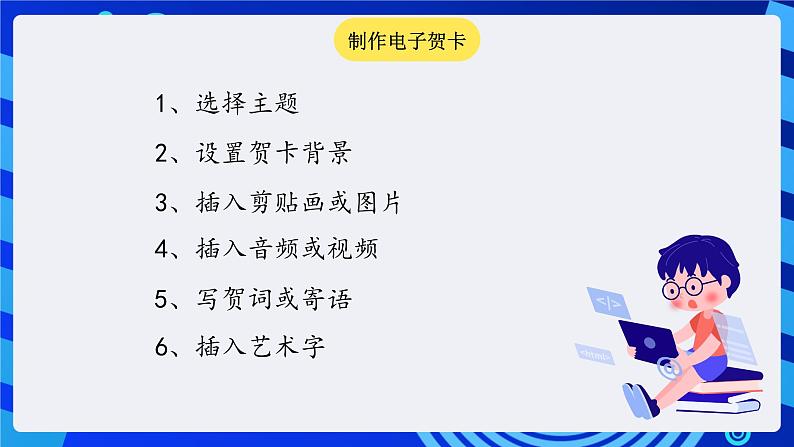 制作电子贺卡

1、选择主题

2、设置贺卡背景

3、插入剪贴画或图片

4、插入音频或视频

5、写贺词或寄语

6、插入艺术字

</>

<html>